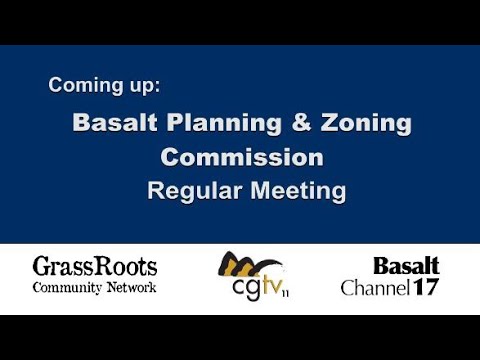 Coming up:

Basalt Planning & Zoning Commission
Regular Meeting

GrassRoots
Community Network

cgtv 11

Basalt
Channel 17